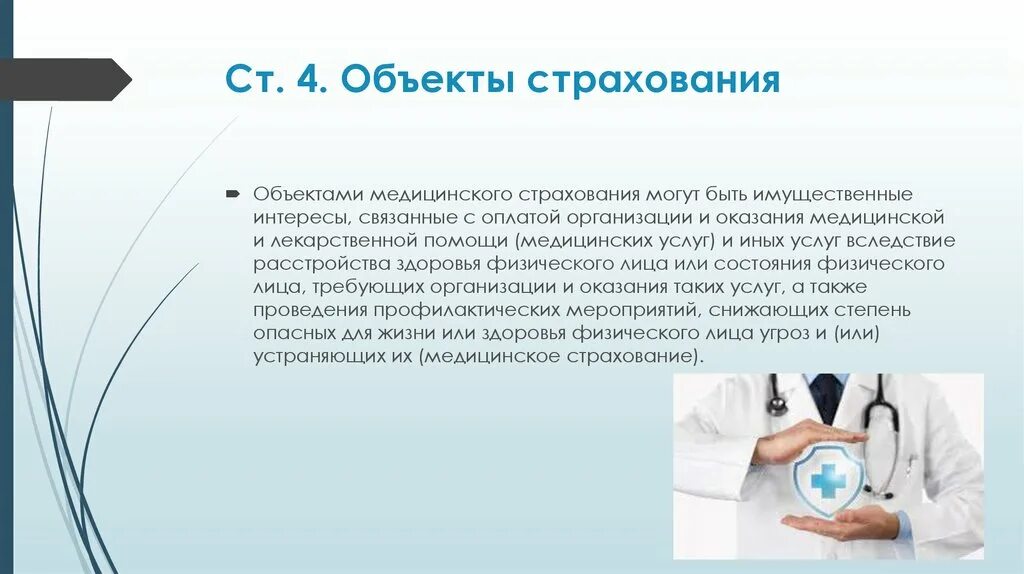 Ст. 4. Объекты страхования

Объектами медицинского страхования могут быть имущественные интересы, связанные с оплатой организации и оказания медицинской и лекарственной помощи (медицинских услуг) и иных услуг вследствие расстройства здоровья физического лица или состояния физического лица, требующих организации и оказания таких услуг, а также проведения профилактических мероприятий, снижающих степень опасных для жизни или здоровья физического лица угроз и (или) устраняющих их (медицинское страхование).